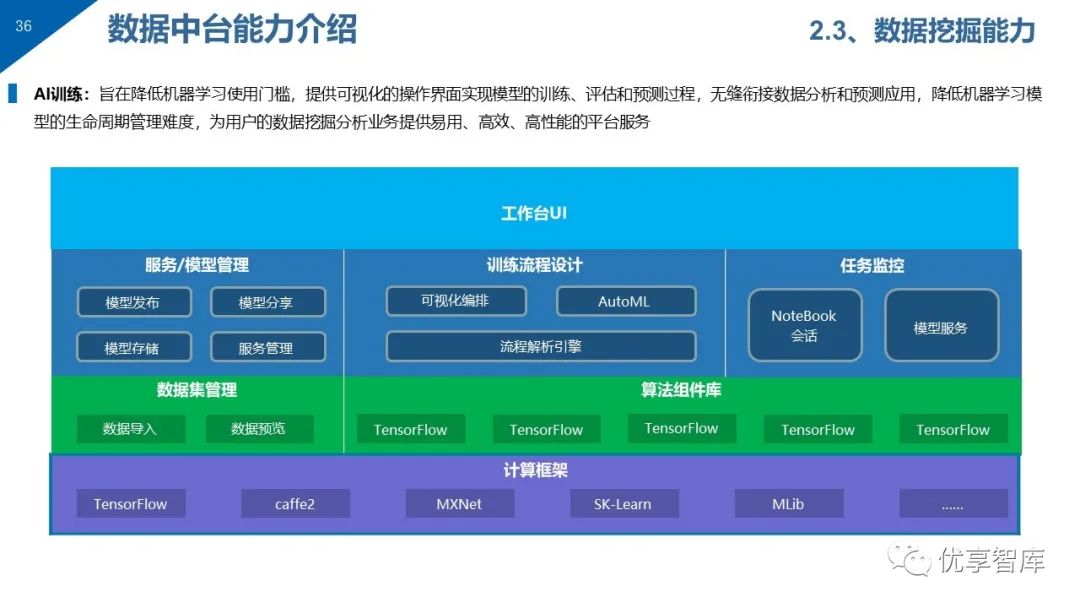 36

数据中台能力介绍

2.3、数据挖掘能力

AI训练：旨在降低机器学习使用门槛，提供可视化的操作界面实现模型的训练、评估和预测过程，无缝衔接数据分析和预测应用，降低机器学习模型的生命周期管理难度，为用户的数据挖掘分析业务提供易用、高效、高性能的平台服务

工作台UI

服务/模型管理

模型发布

模型分享

模型存储

服务管理

训练流程设计

可视化编排

AutoML

流程解析引擎

任务监控

NoteBook 会话

模型服务

数据集管理

数据导入

数据预览

算法组件库

TensorFlow

TensorFlow

TensorFlow

TensorFlow

TensorFlow

计算框架

TensorFlow

caffe2

MXNet

SK-Learn

MLib

......

优享智库